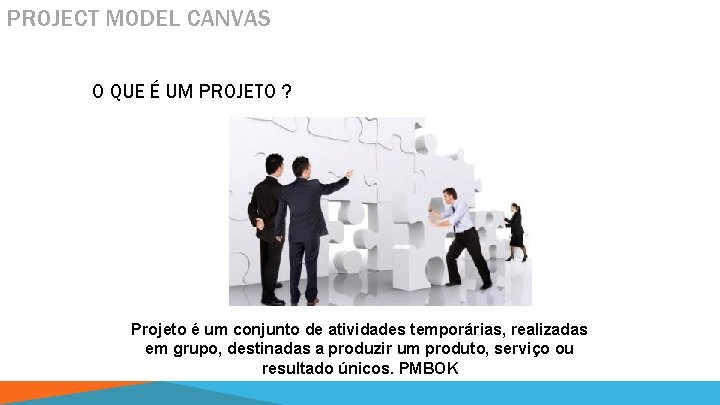 PROJECT MODEL CANVAS

O QUE É UM PROJETO ?

Projeto é um conjunto de atividades temporárias, realizadas em grupo, destinadas a produzir um produto, serviço ou resultado únicos. PMBOK